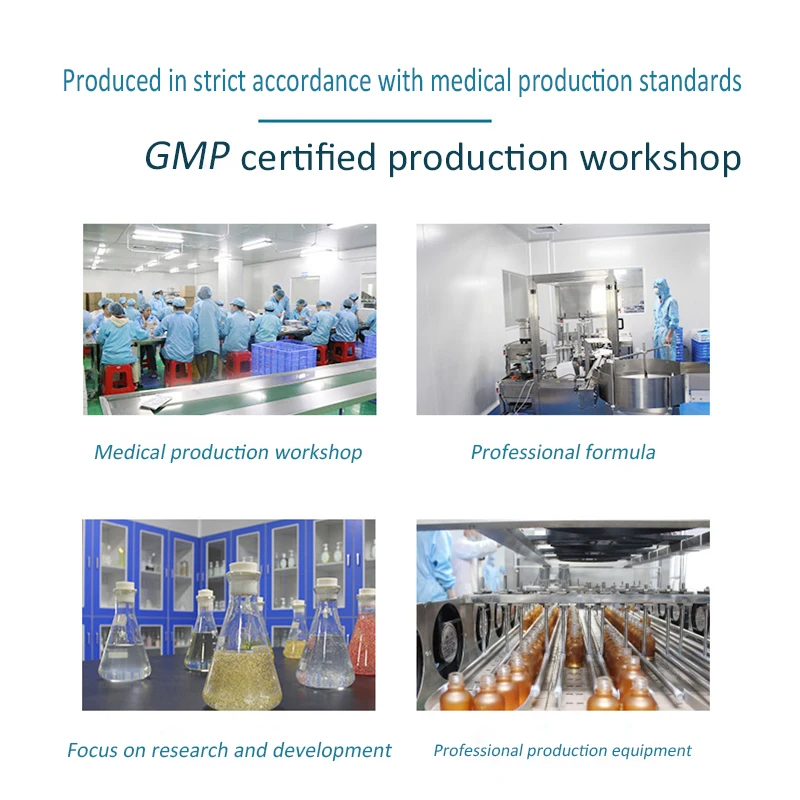 Produced in strict accordance with medical production standards

GMP certified production workshop

Medical production workshop

Professional formula

Focus on research and development

Professional production equipment